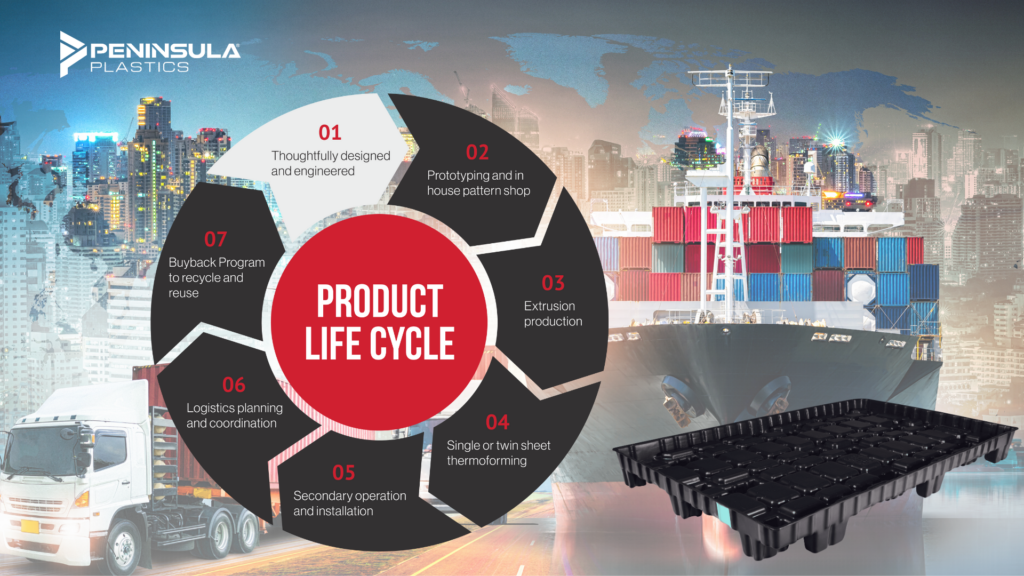 PENINSULA
PLASTICS

01
Thoughtfully designed and engineered

02
Prototyping and in house pattern shop

03
Extrusion production

04
Single or twin sheet thermoforming

05
Secondary operation and installation

06
Logistics planning and coordination

07
Buyback Program to recycle and reuse

PRODUCT LIFE CYCLE